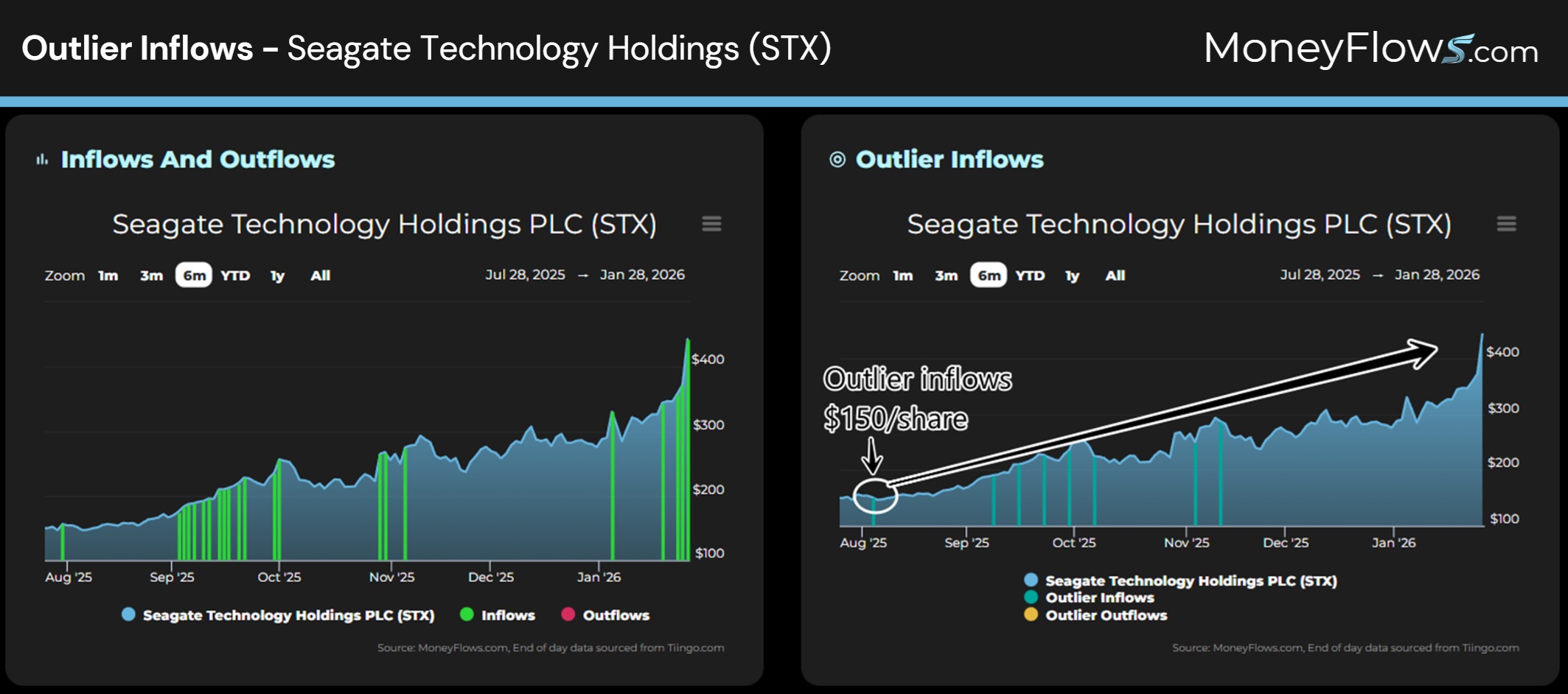 Outlier Inflows – Seagate Technology Holdings (STX)

MoneyFlows.com

Inflows And Outflows

Seagate Technology Holdings PLC (STX)

Zoom 1m 3m 6m YTD 1y All

Jul 28, 2025 → Jan 28, 2026

$400
$300
$200
$100

Aug '25 Sep '25 Oct '25 Nov '25 Dec '25 Jan '26

Seagate Technology Holdings PLC (STX) Inflows Outflows

Source: MoneyFlows.com, End of day data sourced from Tiingo.com

Outlier Inflows

Seagate Technology Holdings PLC (STX)

Zoom 1m 3m 6m YTD 1y All

Jul 28, 2025 → Jan 28, 2026

Outlier inflows
$150/share

$400
$300
$200
$100

Aug '25 Sep '25 Oct '25 Nov '25 Dec '25 Jan '26

Seagate Technology Holdings PLC (STX)
Outlier Inflows
Outlier Outflows

Source: MoneyFlows.com, End of day data sourced from Tiingo.com